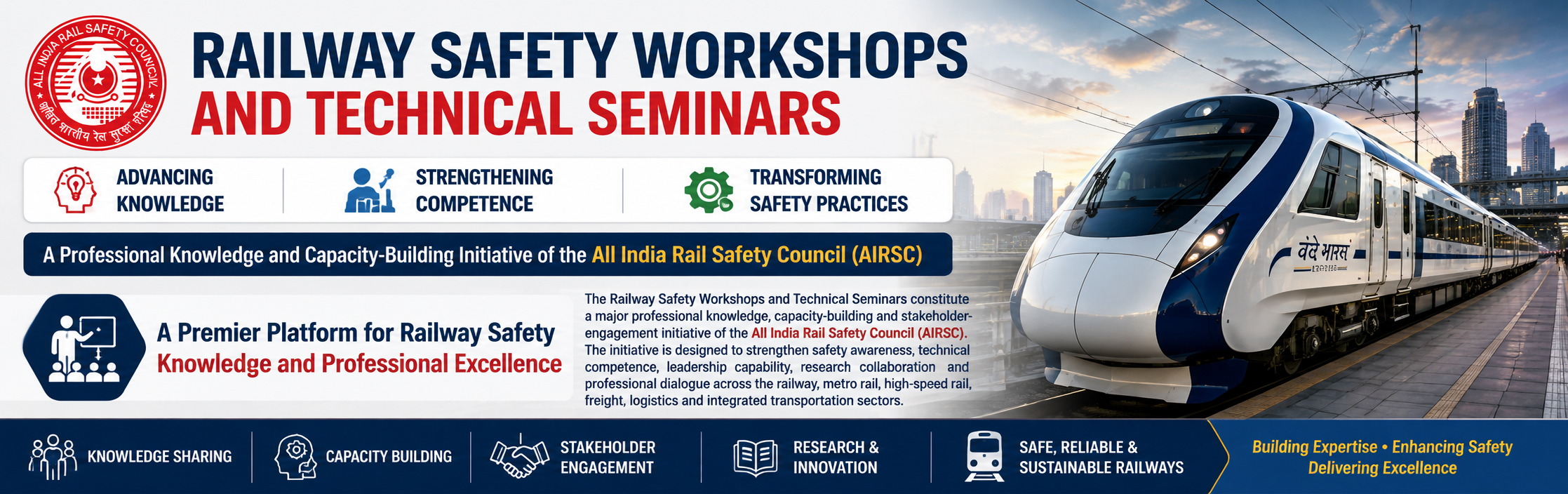 ALL INDIA RAIL SAFETY COUNCIL
अखिल भारतीय रेल सुरक्षा परिषद

RAILWAY SAFETY WORKSHOPS AND TECHNICAL SEMINARS

ADVANCING KNOWLEDGE

STRENGTHENING COMPETENCE

TRANSFORMING SAFETY PRACTICES

A Professional Knowledge and Capacity-Building Initiative of the All India Rail Safety Council (AIRSC)

A Premier Platform for Railway Safety Knowledge and Professional Excellence

The Railway Safety Workshops and Technical Seminars constitute a major professional knowledge, capacity-building and stakeholder-engagement initiative of the All India Rail Safety Council (AIRSC). The initiative is designed to strengthen safety awareness, technical competence, leadership capability, research collaboration and professional dialogue across the railway, metro rail, high-speed rail, freight, logistics and integrated transportation sectors.

वंदे भारत

KNOWLEDGE SHARING

CAPACITY BUILDING

STAKEHOLDER ENGAGEMENT

RESEARCH & INNOVATION

SAFE, RELIABLE & SUSTAINABLE RAILWAYS

Building Expertise • Enhancing Safety Delivering Excellence